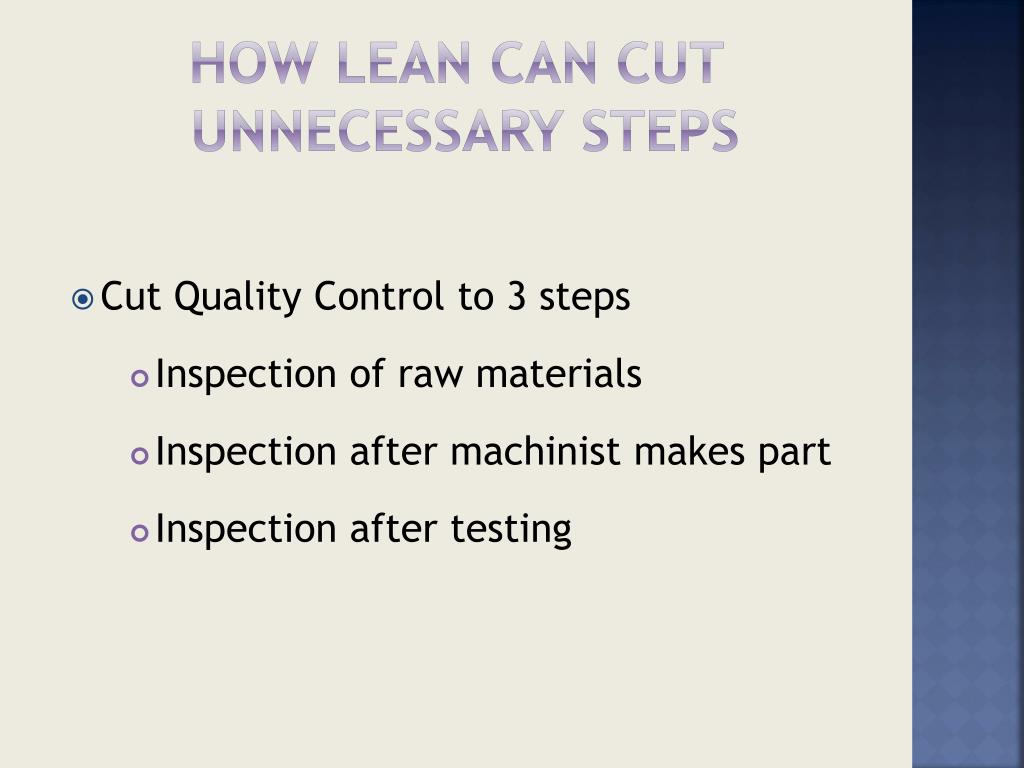 HOW LEAN CAN CUT UNNECESSARY STEPS

Cut Quality Control to 3 steps

Inspection of raw materials

Inspection after machinist makes part

Inspection after testing